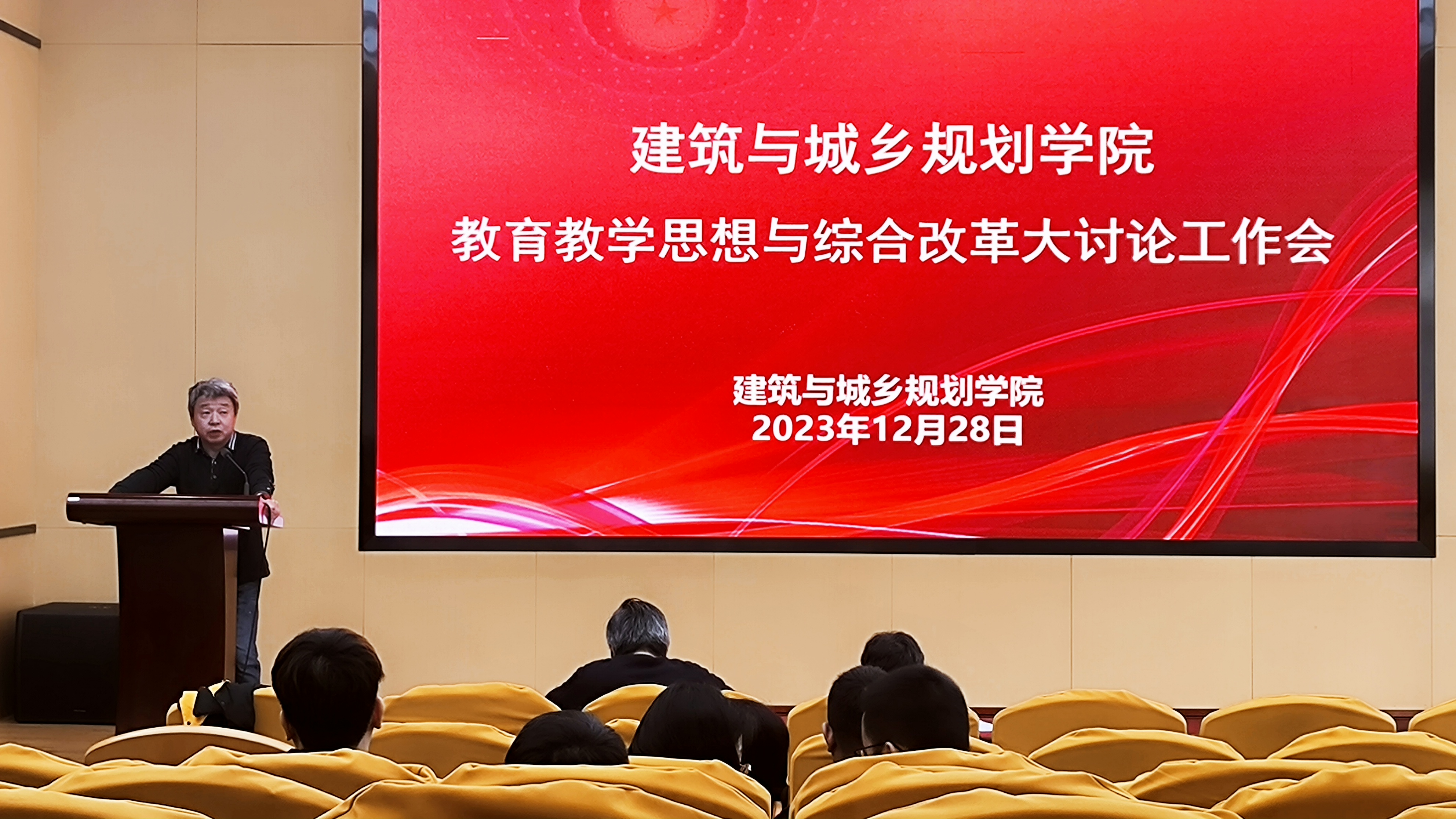 建筑与城乡规划学院

教育教学思想与综合改革大讨论工作会

建筑与城乡规划学院
2023年12月28日